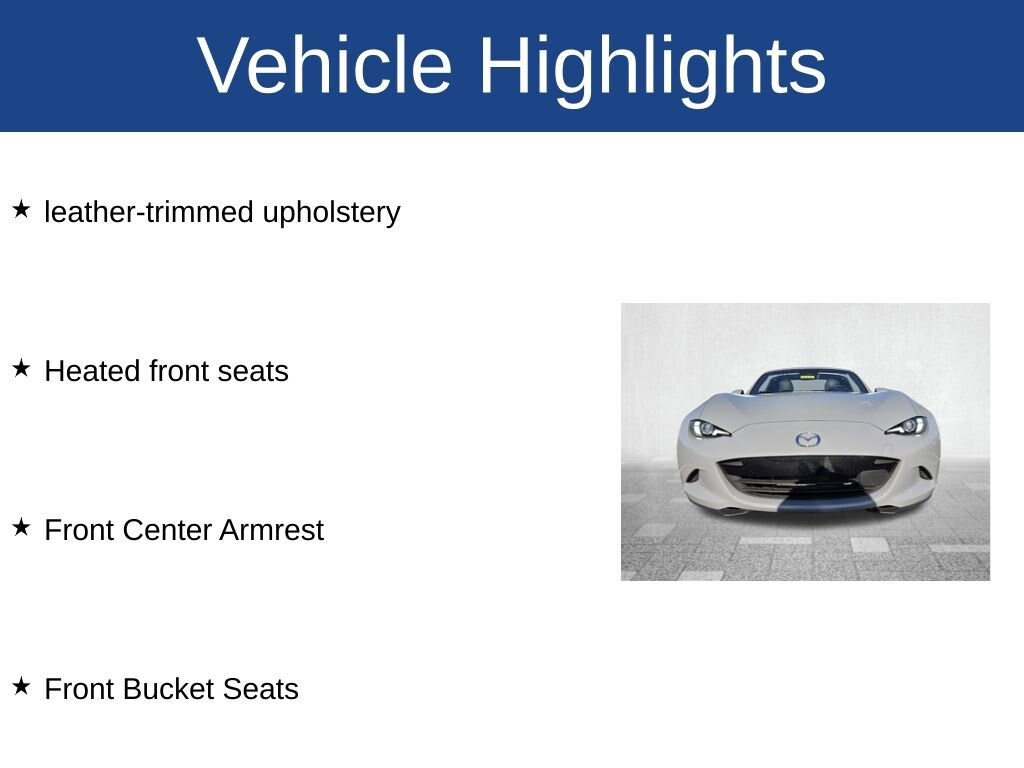 Vehicle Highlights

★ leather-trimmed upholstery

★ Heated front seats

★ Front Center Armrest

★ Front Bucket Seats